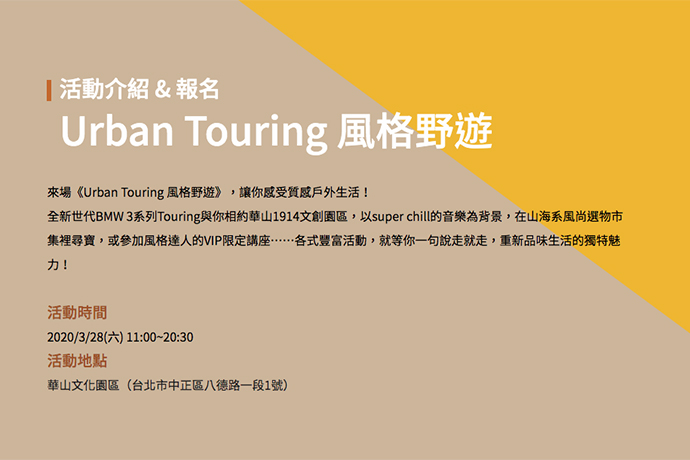 活動介紹 & 報名

Urban Touring 風格野遊

來場《Urban Touring 風格野遊》，讓你感受質感戶外生活！
全新世代BMW 3系列Touring與你相約華山1914文創園區，以super chill的音樂為背景，在山海系風尚選物市集裡尋寶，或參加風格達人的VIP限定講座……各式豐富活動，就等你一句說走就走，重新品味生活的獨特魅力！

活動時間
2020/3/28(六) 11:00~20:30
活動地點
華山文化園區（台北市中正區八德路一段1號）